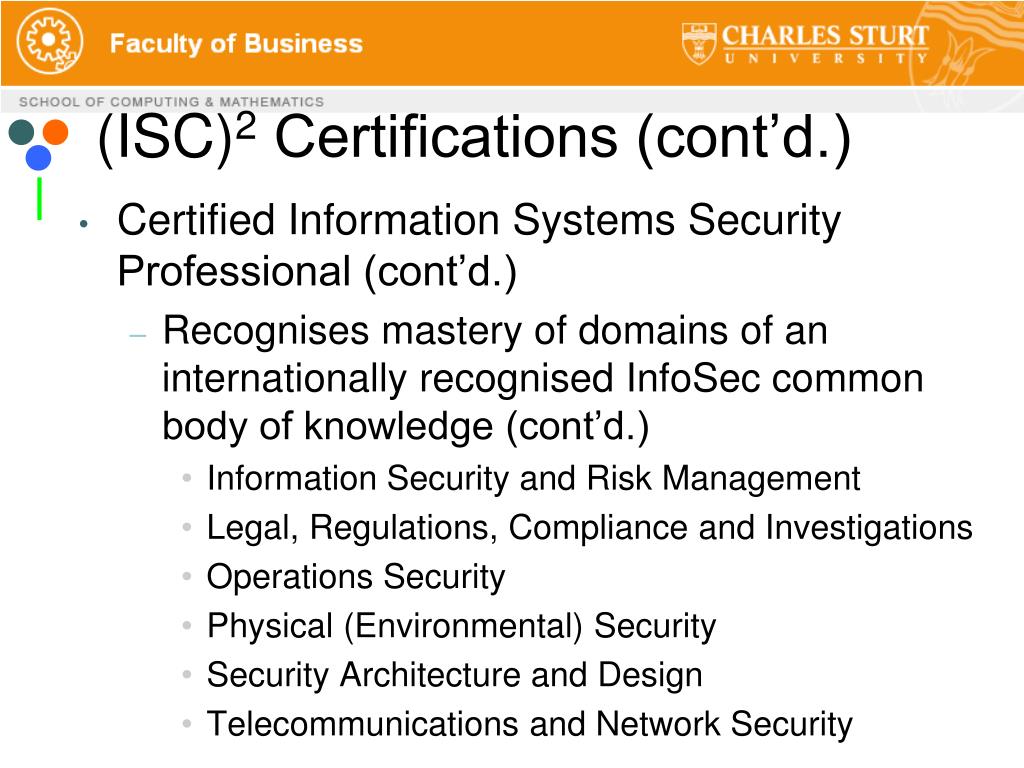 Faculty of Business

CHARLES STURT UNIVERSITY

SCHOOL OF COMPUTING & MATHEMATICS

(ISC)$^2$ Certifications (cont’d.)

• Certified Information Systems Security Professional (cont’d.)

– Recognises mastery of domains of an internationally recognised InfoSec common body of knowledge (cont’d.)

• Information Security and Risk Management
• Legal, Regulations, Compliance and Investigations
• Operations Security
• Physical (Environmental) Security
• Security Architecture and Design
• Telecommunications and Network Security